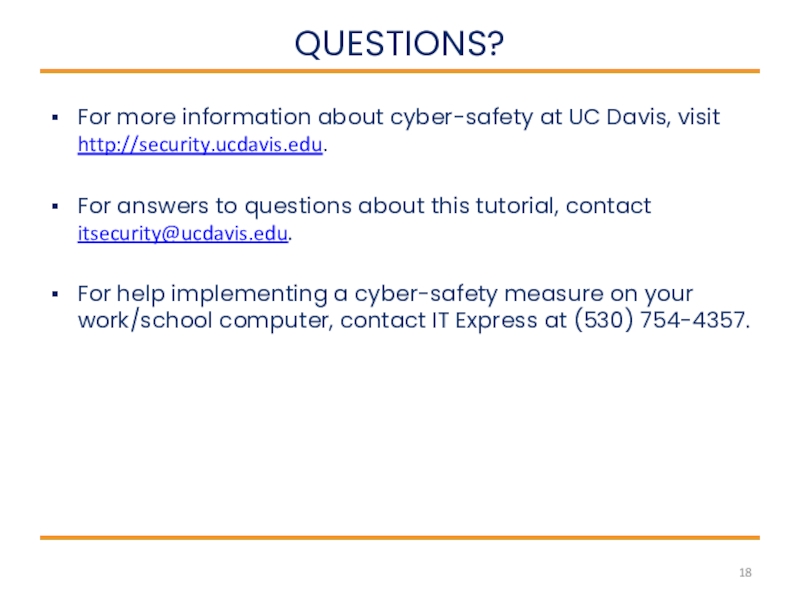 QUESTIONS?

▪ For more information about cyber-safety at UC Davis, visit http://security.ucdavis.edu.

▪ For answers to questions about this tutorial, contact itsecurity@ucdavis.edu.

▪ For help implementing a cyber-safety measure on your work/school computer, contact IT Express at (530) 754-4357.

18